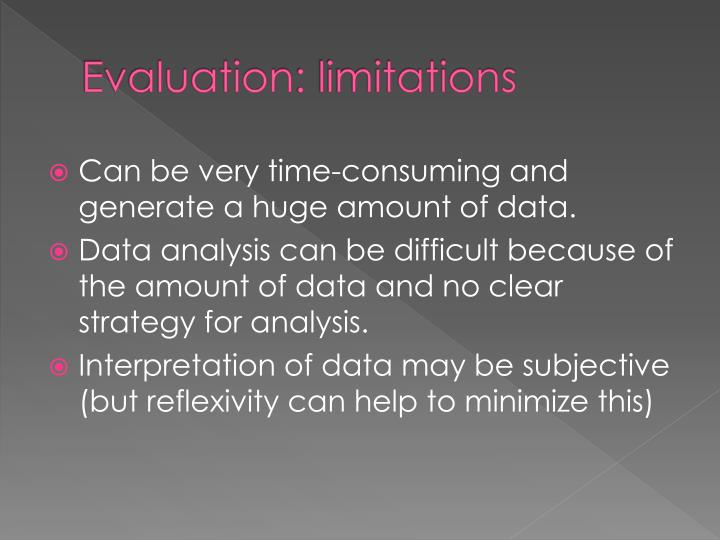 Evaluation: limitations

Can be very time-consuming and generate a huge amount of data.

Data analysis can be difficult because of the amount of data and no clear strategy for analysis.

Interpretation of data may be subjective (but reflexivity can help to minimize this)